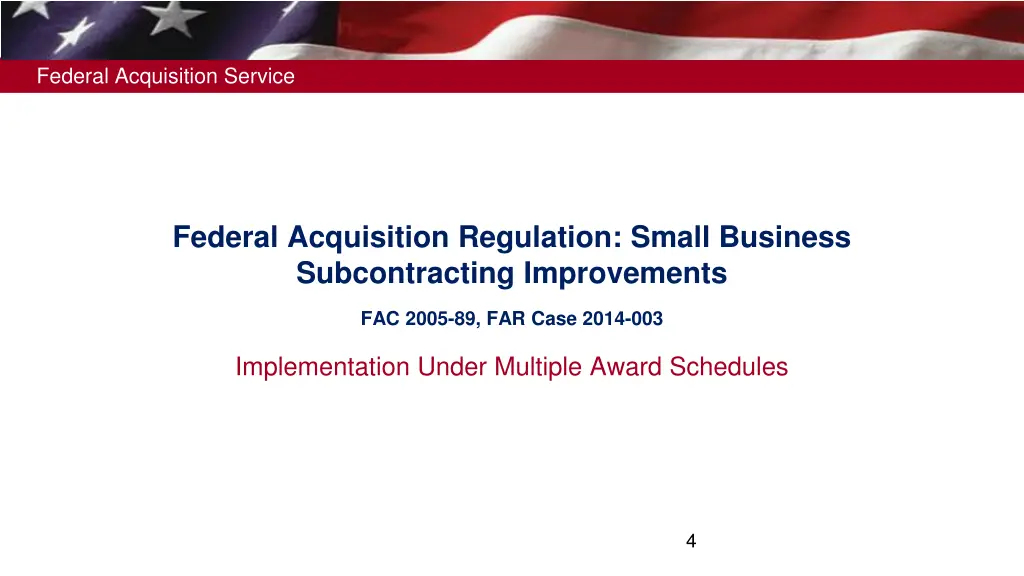 Federal Acquisition Service

Federal Acquisition Regulation: Small Business Subcontracting Improvements

FAC 2005-89, FAR Case 2014-003

Implementation Under Multiple Award Schedules

4